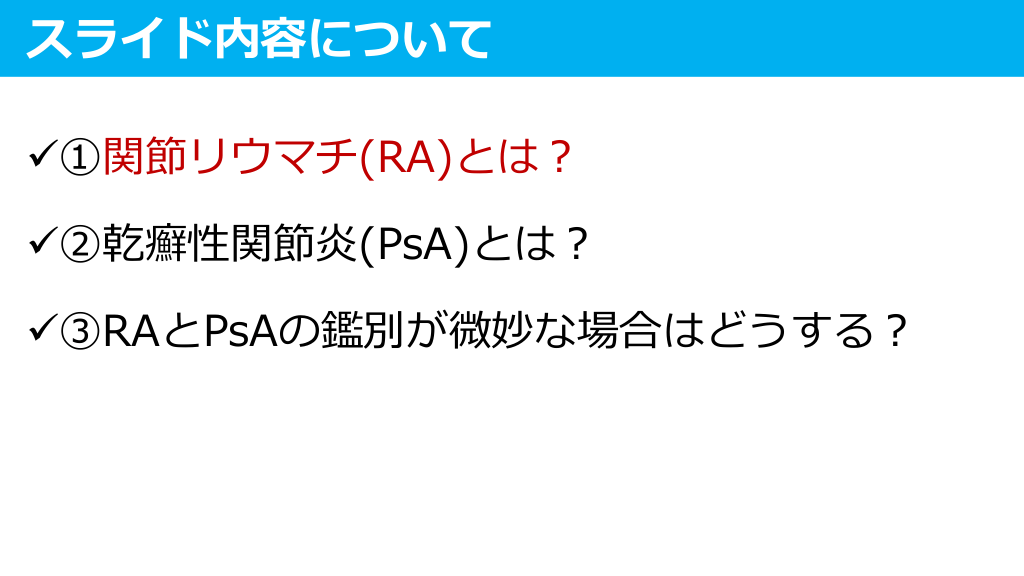 スライド内容について

✓①関節リウマチ(RA)とは？

✓②乾癬性関節炎(PsA)とは？

✓③RAとPsAの鑑別が微妙な場合はどうする？